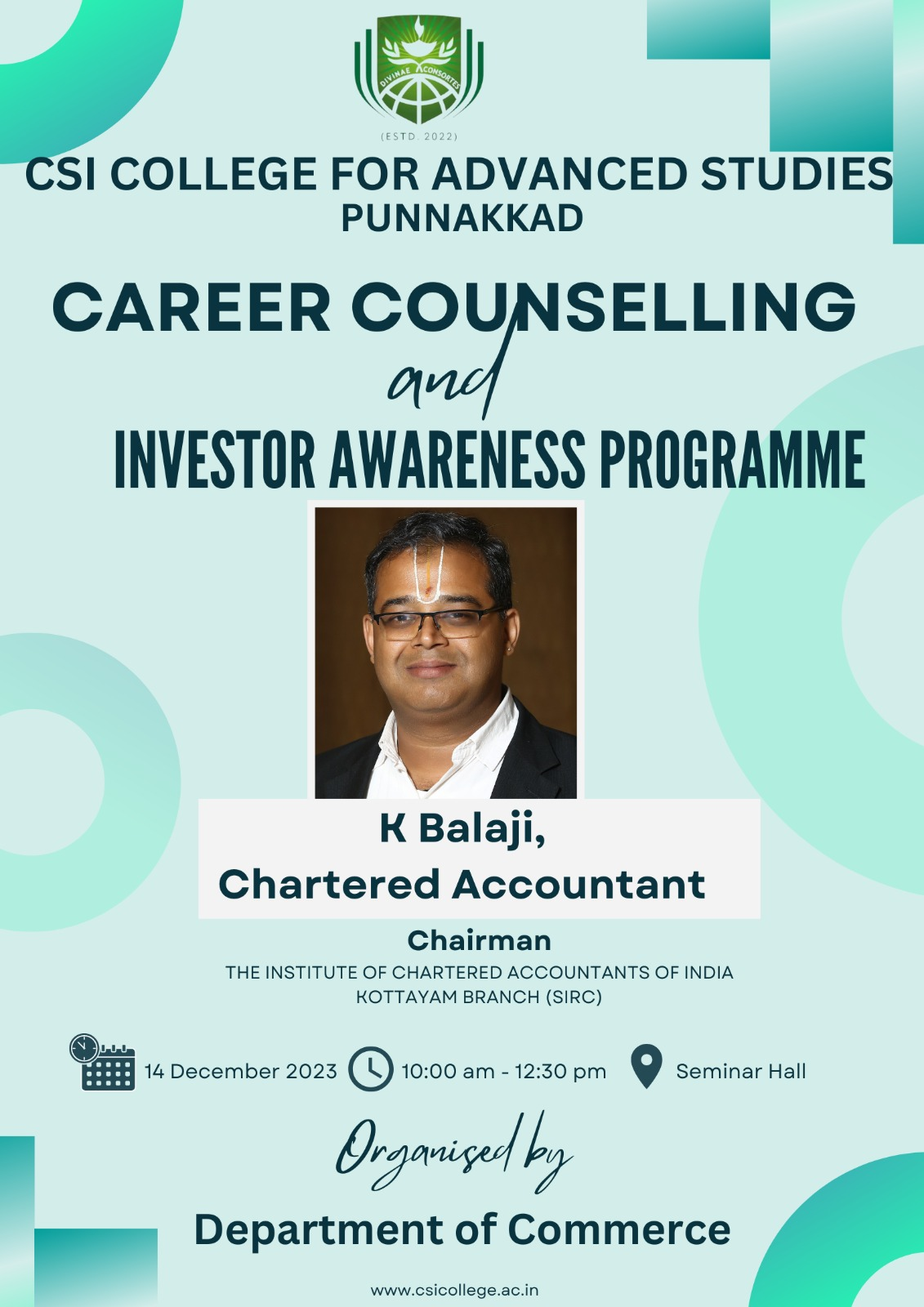 DIVINAE CONSORTES
(ESTD. 2022)
CSI COLLEGE FOR ADVANCED STUDIES
PUNNAKKAD

CAREER COUNSELLING
and
INVESTOR AWARENESS PROGRAMME

K Balaji,
Chartered Accountant

Chairman
THE INSTITUTE OF CHARTERED ACCOUNTANTS OF INDIA
KOTTAYAM BRANCH (SIRC)

14 December 2023 10:00 am - 12:30 pm Seminar Hall

Organised by
Department of Commerce

www.csicollege.ac.in